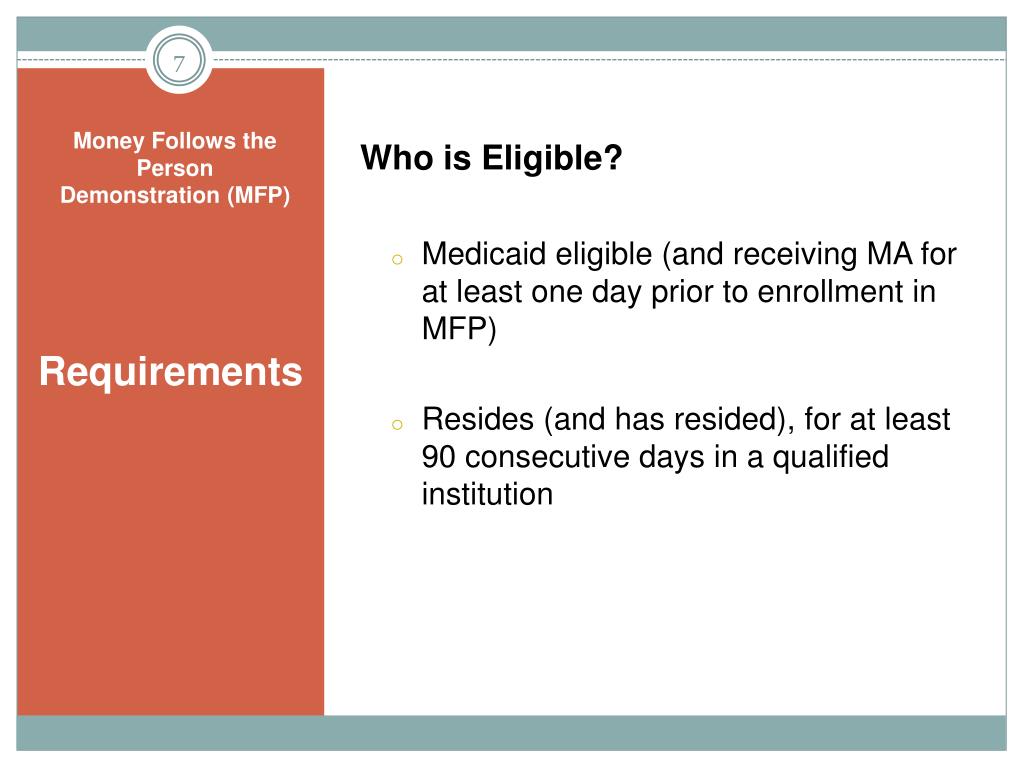 7

Money Follows the Person Demonstration (MFP)

Requirements

Who is Eligible?

o Medicaid eligible (and receiving MA for at least one day prior to enrollment in MFP)

o Resides (and has resided), for at least 90 consecutive days in a qualified institution